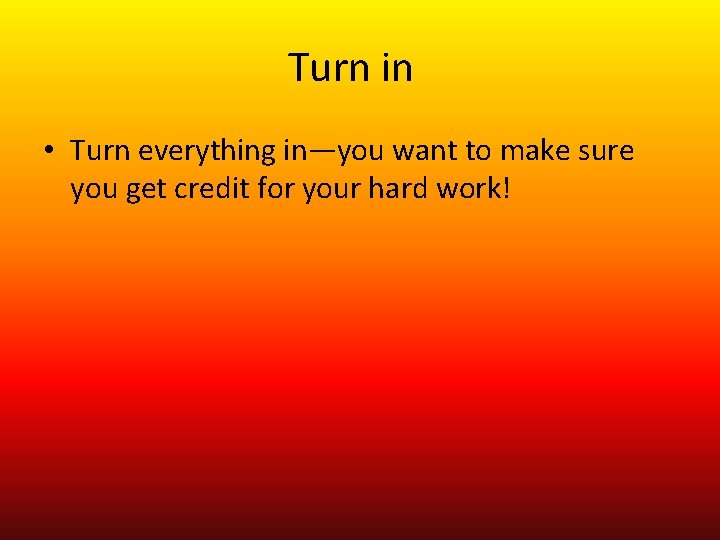 Turn in

• Turn everything in—you want to make sure you get credit for your hard work!